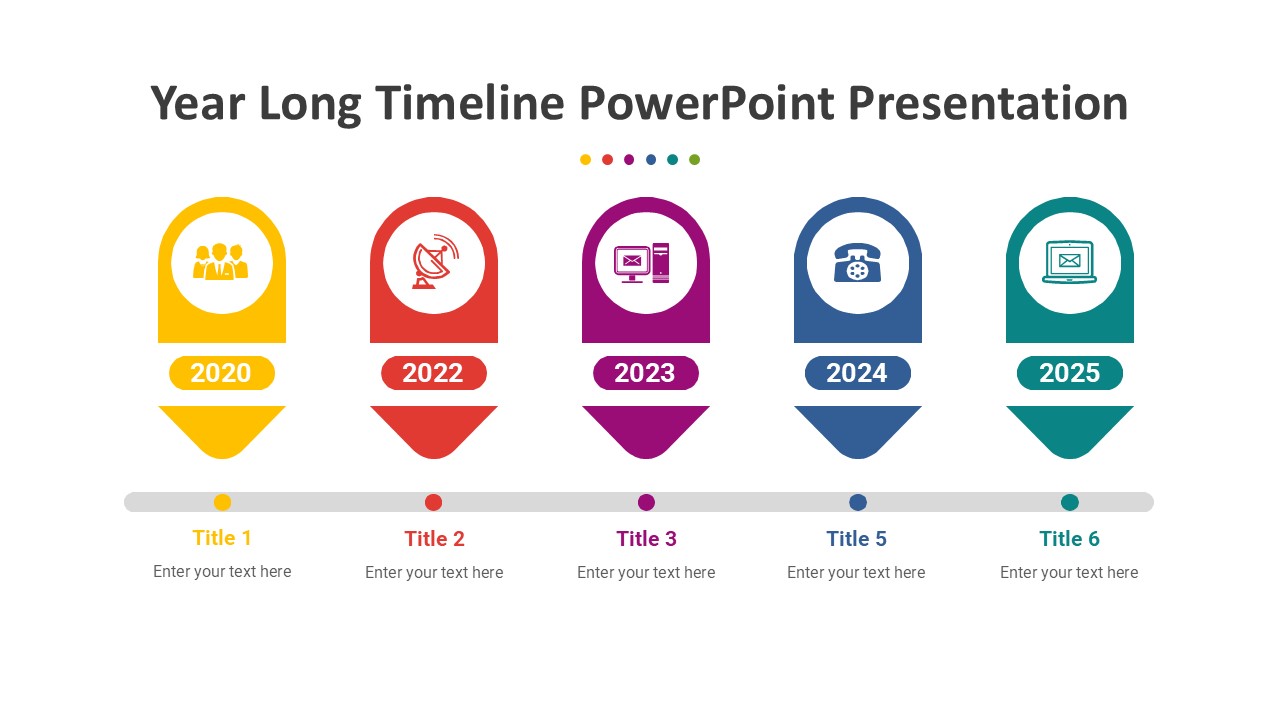 Year Long Timeline PowerPoint Presentation

2020

2022

2023

2024

2025

Title 1
Enter your text here

Title 2
Enter your text here

Title 3
Enter your text here

Title 5
Enter your text here

Title 6
Enter your text here